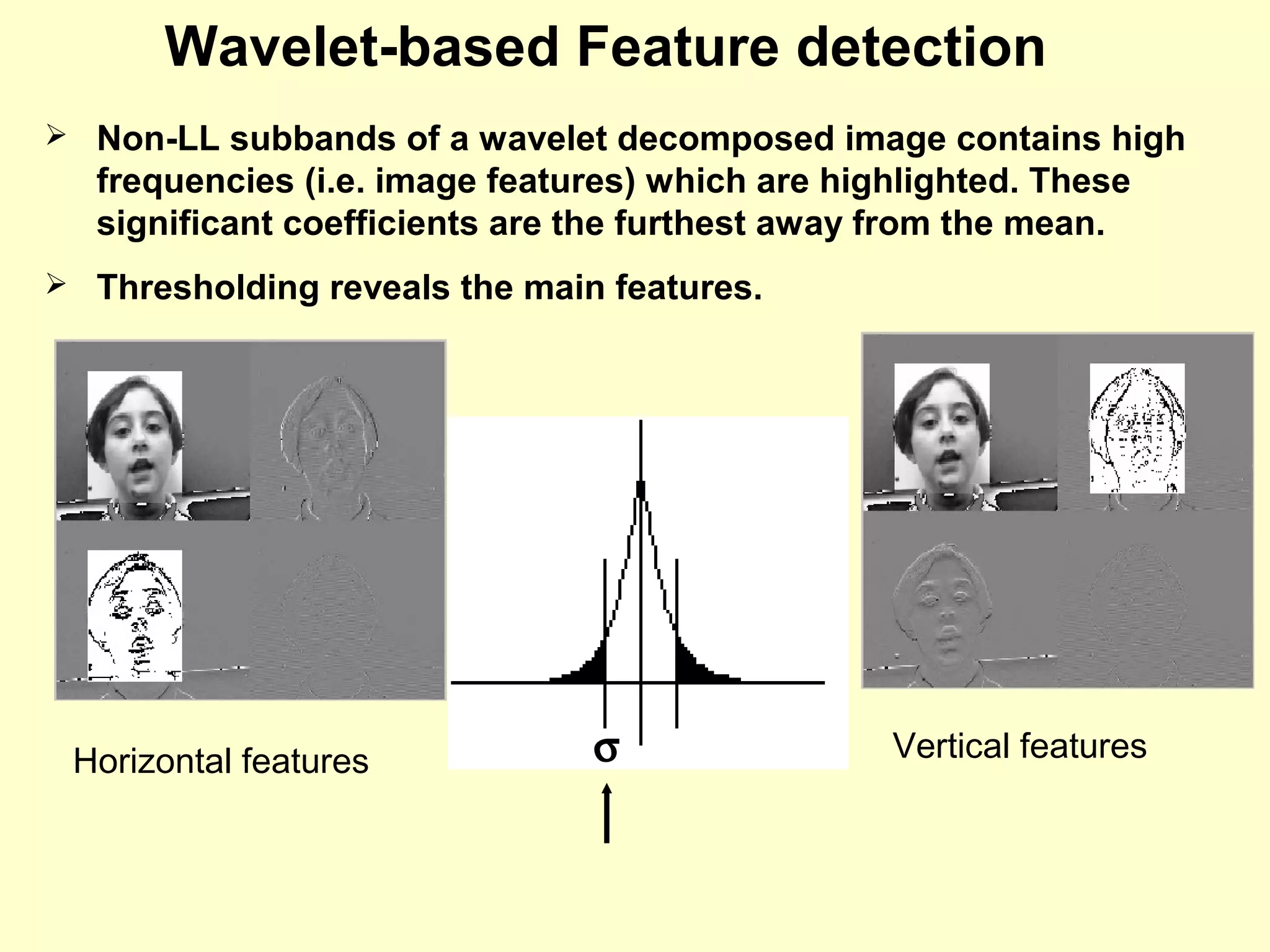 Wavelet-based Feature detection

➢ Non-LL subbands of a wavelet decomposed image contains high frequencies (i.e. image features) which are highlighted. These significant coefficients are the furthest away from the mean.

➢ Thresholding reveals the main features.

Horizontal features

$\sigma$

Vertical features